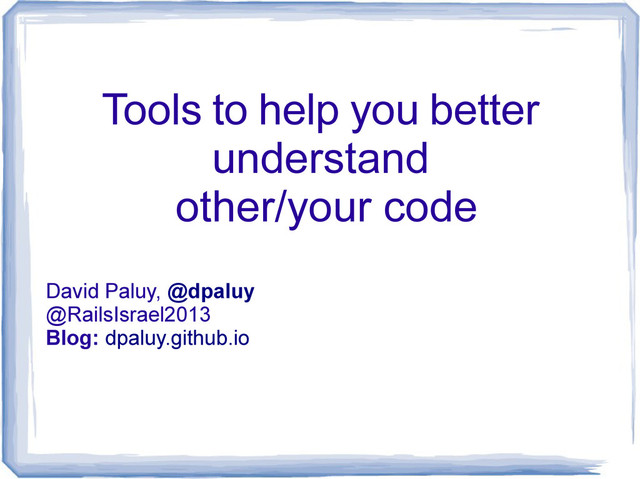 Tools to help you better understand other/your code

David Paluy, @dpaluy
@RailsIsrael2013
Blog: dpaluy.github.io